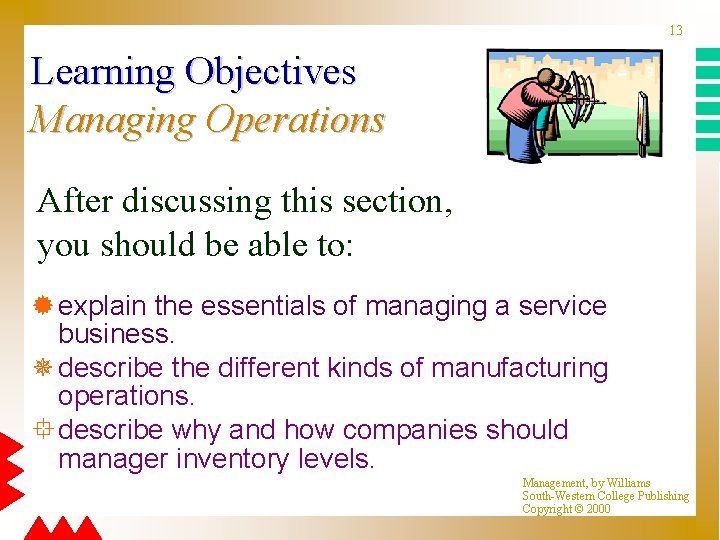 13

Learning Objectives
Managing Operations

After discussing this section, you should be able to:

explain the essentials of managing a service business.

describe the different kinds of manufacturing operations.

describe why and how companies should manager inventory levels.

Management, by Williams
South-Western College Publishing
Copyright © 2000